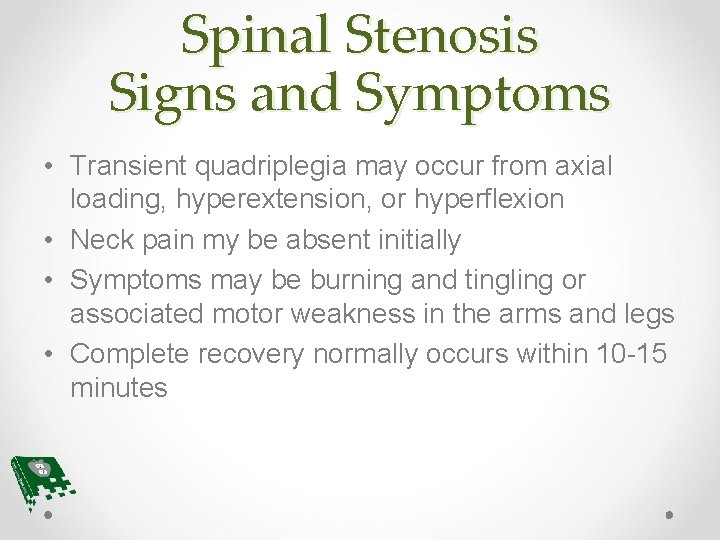 Spinal Stenosis
Signs and Symptoms

• Transient quadriplegia may occur from axial loading, hyperextension, or hyperflexion
• Neck pain my be absent initially
• Symptoms may be burning and tingling or associated motor weakness in the arms and legs
• Complete recovery normally occurs within 10-15 minutes